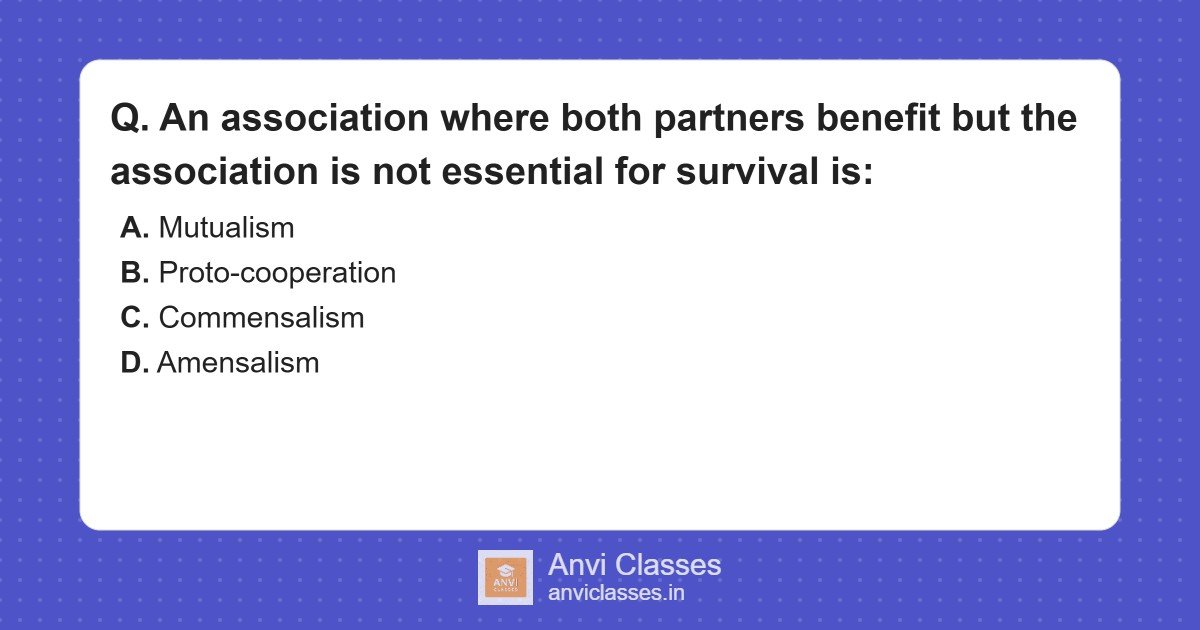 Q. An association where both partners benefit but the association is not essential for survival is:

A. Mutualism
B. Proto-cooperation
C. Commensalism
D. Amensalism

ANVI CLASSES

Anvi Classes
anviclasses.in